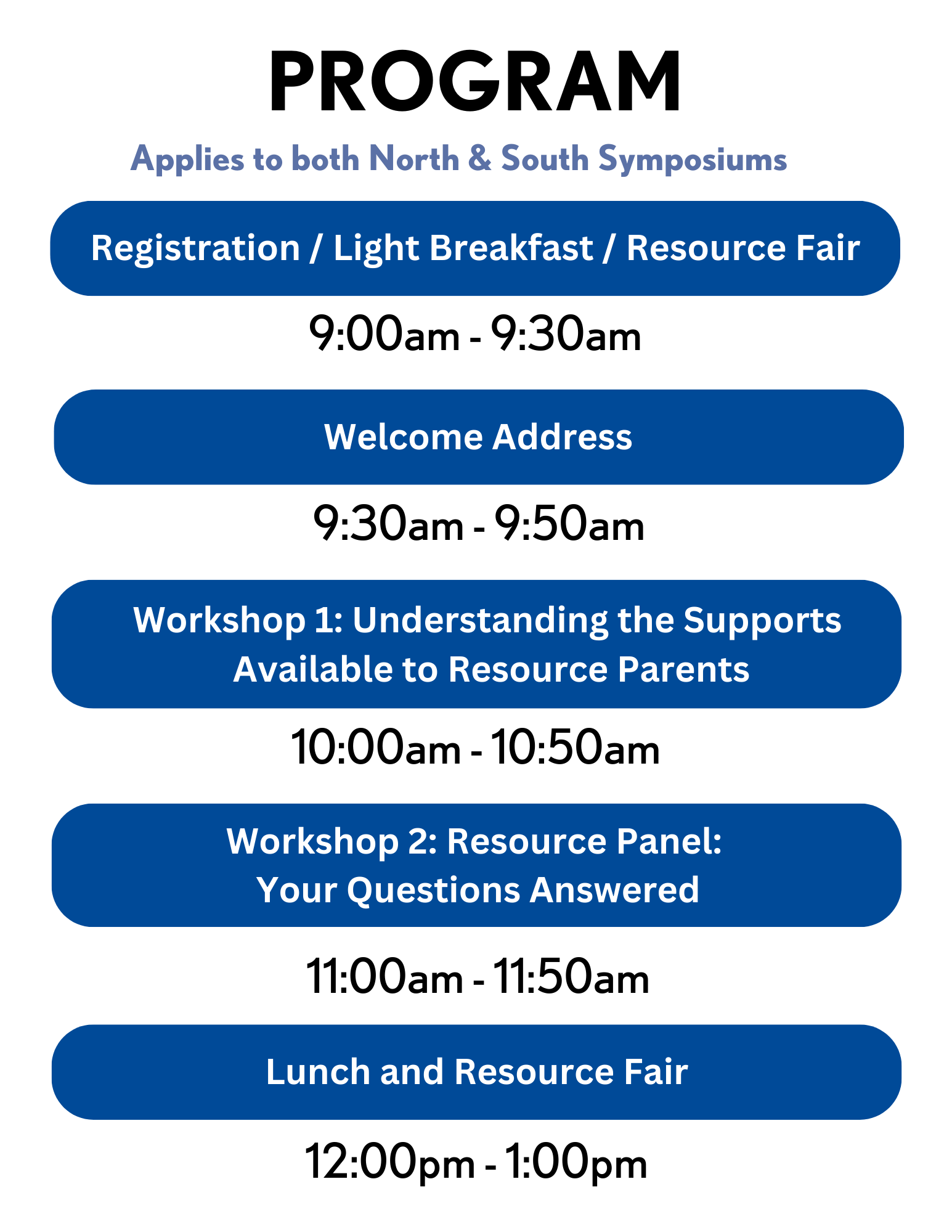 PROGRAM

Applies to both North & South Symposiums

Registration / Light Breakfast / Resource Fair

9:00am - 9:30am

Welcome Address

9:30am - 9:50am

Workshop 1: Understanding the Supports Available to Resource Parents

10:00am - 10:50am

Workshop 2: Resource Panel: Your Questions Answered

11:00am - 11:50am

Lunch and Resource Fair

12:00pm - 1:00pm